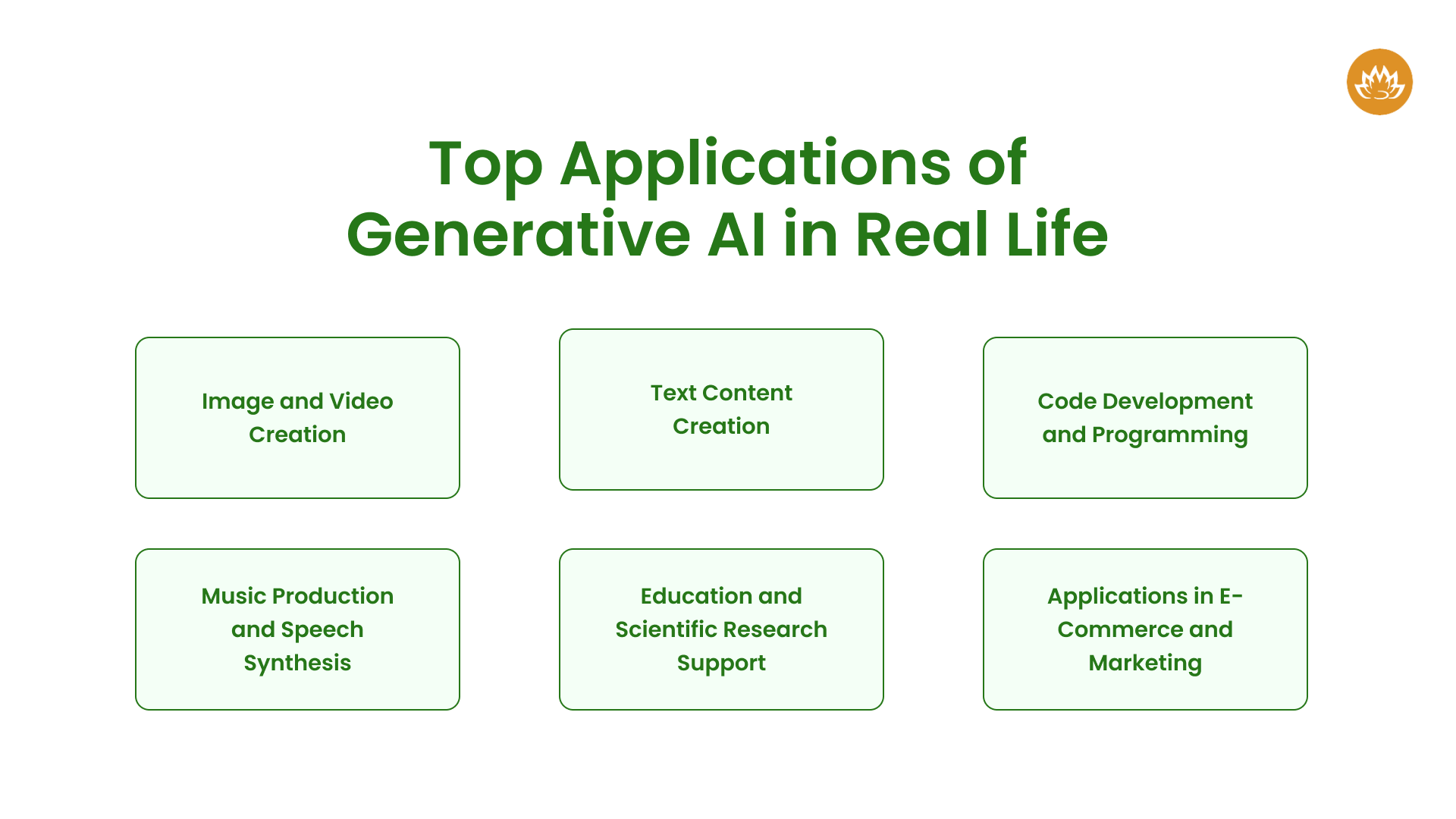 Top Applications of Generative AI in Real Life

Image and Video Creation

Text Content Creation

Code Development and Programming

Music Production and Speech Synthesis

Education and Scientific Research Support

Applications in E-Commerce and Marketing